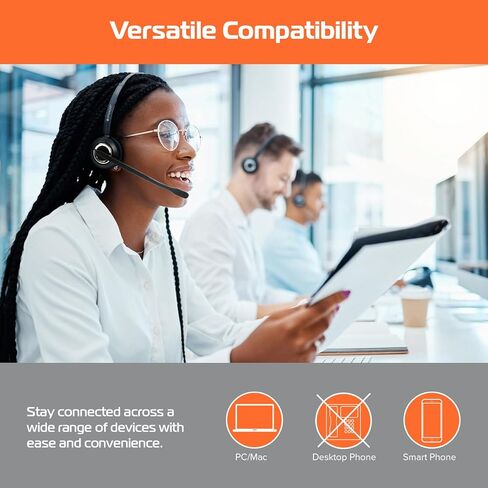 Versatile Compatibility

Stay connected across a wide range of devices with ease and convenience.

PC/Mac

Desktop Phone

Smart Phone